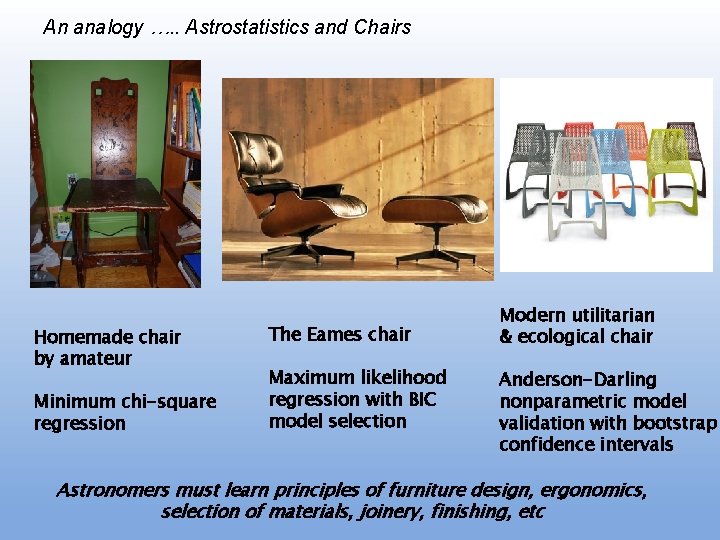 An analogy ….. Astrostatistics and Chairs

Homemade chair by amateur

Minimum chi-square regression

The Eames chair

Maximum likelihood regression with BIC model selection

Modern utilitarian & ecological chair

Anderson-Darling nonparametric model validation with bootstrap confidence intervals

Astronomers must learn principles of furniture design, ergonomics, selection of materials, joinery, finishing, etc